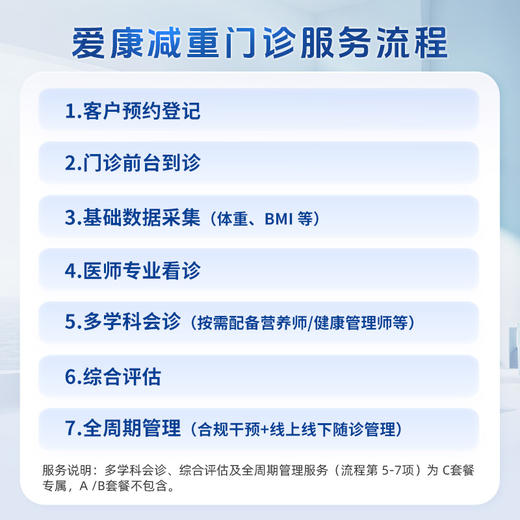 爱康减重门诊服务流程

1.客户预约登记

2.门诊前台到诊

3.基础数据采集（体重、BMI 等）

4.医师专业看诊

5.多学科会诊（按需配备营养师/健康管理师等）

6.综合评估

7.全周期管理（合规干预+线上线下随诊管理）

服务说明：多学科会诊、综合评估及全周期管理服务（流程第 5-7项）为 C套餐专属，A /B套餐不包含。